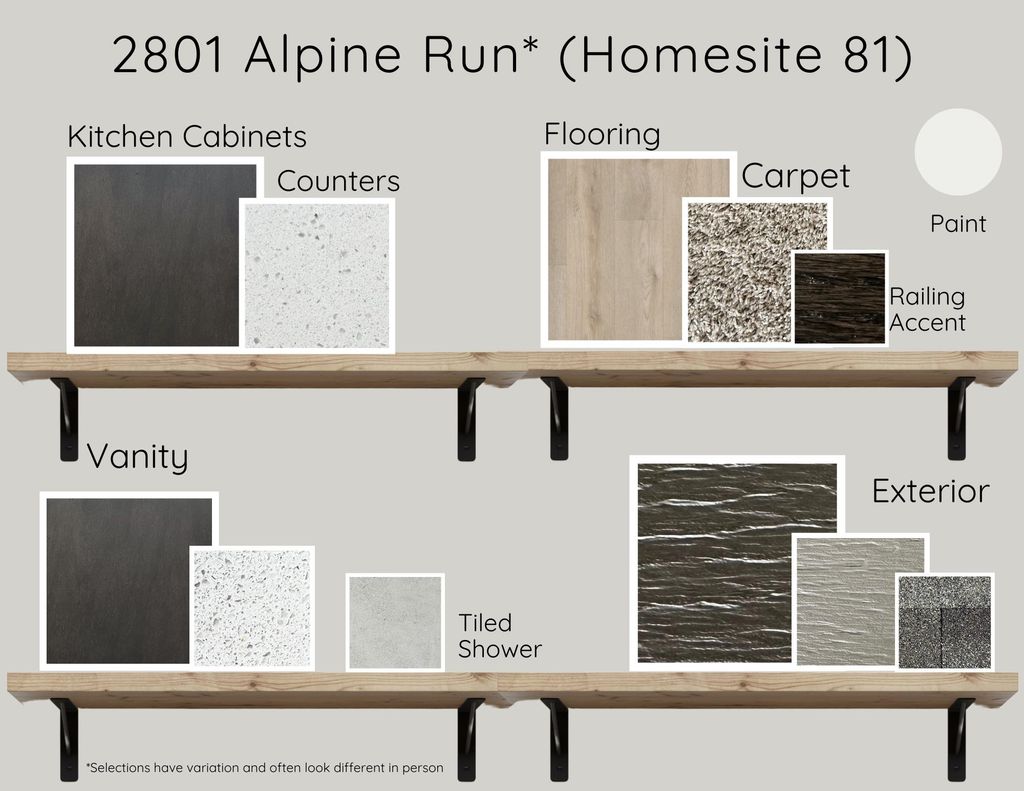 2801 Alpine Run* (Homesite 81)

Kitchen Cabinets

Counters

Flooring

Carpet

Paint

Railing Accent

Vanity

Tiled Shower

Exterior

*Selections have variation and often look different in person